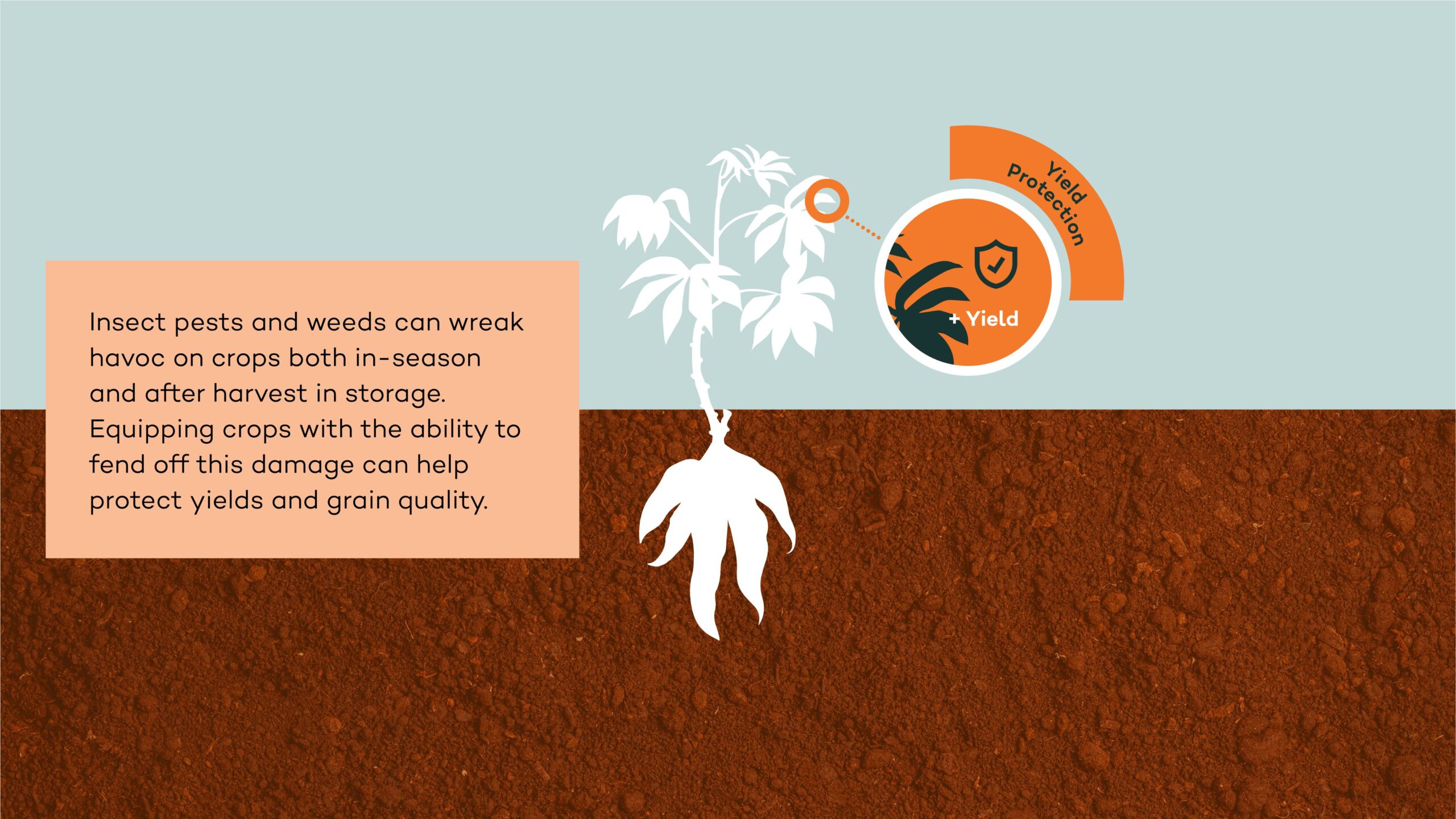 Insect pests and weeds can wreak havoc on crops both in-season and after harvest in storage. Equipping crops with the ability to fend off this damage can help protect yields and grain quality.

Yield Protection

+ Yield